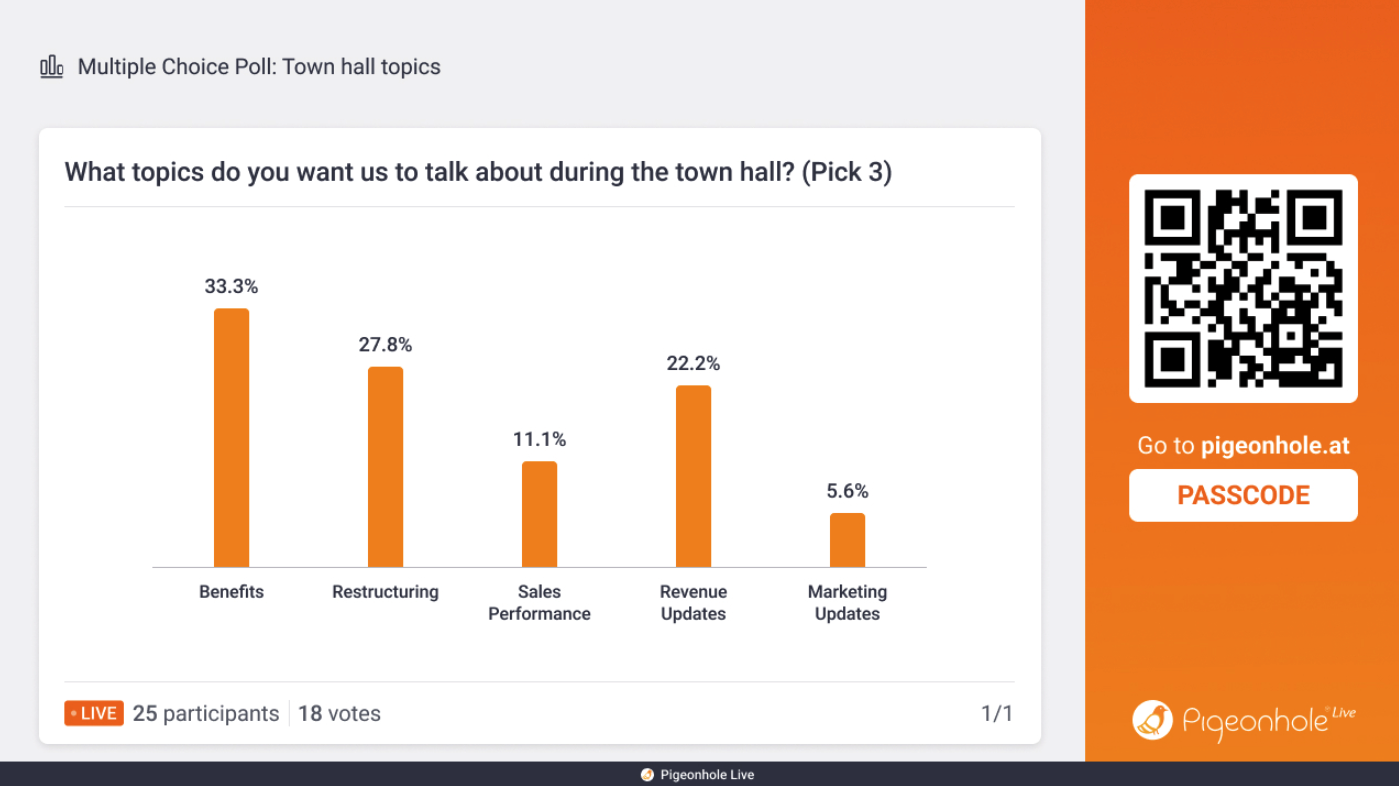 Multiple Choice Poll: Town hall topics

What topics do you want us to talk about during the town hall? (Pick 3)

33.3%
27.8%
11.1%
22.2%
5.6%

Benefits
Restructuring
Sales Performance
Revenue Updates
Marketing Updates

LIVE 25 participants 18 votes

1/1

Go to pigeonhole.at

PASSCODE

Pigeonhole Live

Pigeonhole Live